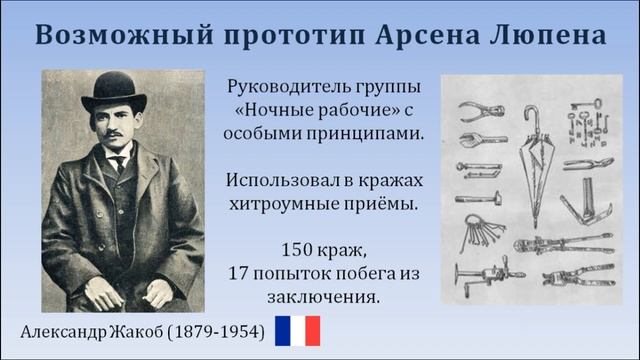 Возможный прототип Арсена Люпена

Руководитель группы «Ночные рабочие» с особыми принципами.

Использовал в кражах хитроумные приёмы.

150 краж,
17 попыток побега из заключения.

Александр Жакоб (1879-1954)